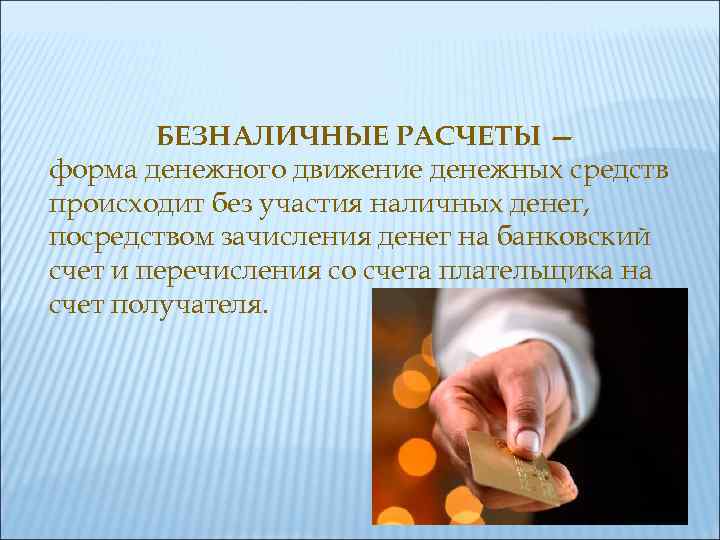 БЕЗНАЛИЧНЫЕ РАСЧЕТЫ –
форма денежного движение денежных средств происходит без участия наличных денег, посредством зачисления денег на банковский счет и перечисления со счета плательщика на счет получателя.